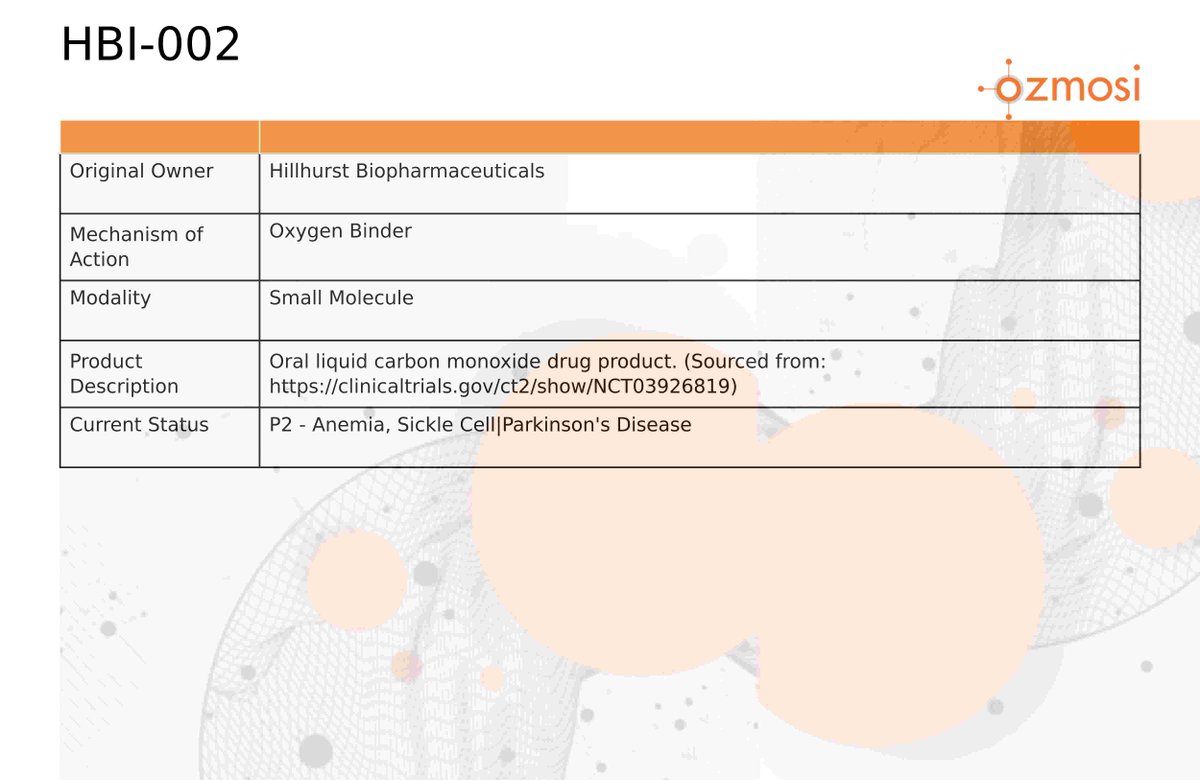 HBI-002

ozmosi

| | |
|---|---|
| Original Owner | Hillhurst Biopharmaceuticals |
| Mechanism of Action | Oxygen Binder |
| Modality | Small Molecule |
| Product Description | Oral liquid carbon monoxide drug product. (Sourced from: https://clinicaltrials.gov/ct2/show/NCT03926819) |
| Current Status | P2 - Anemia, Sickle Cell\|Parkinson's Disease |